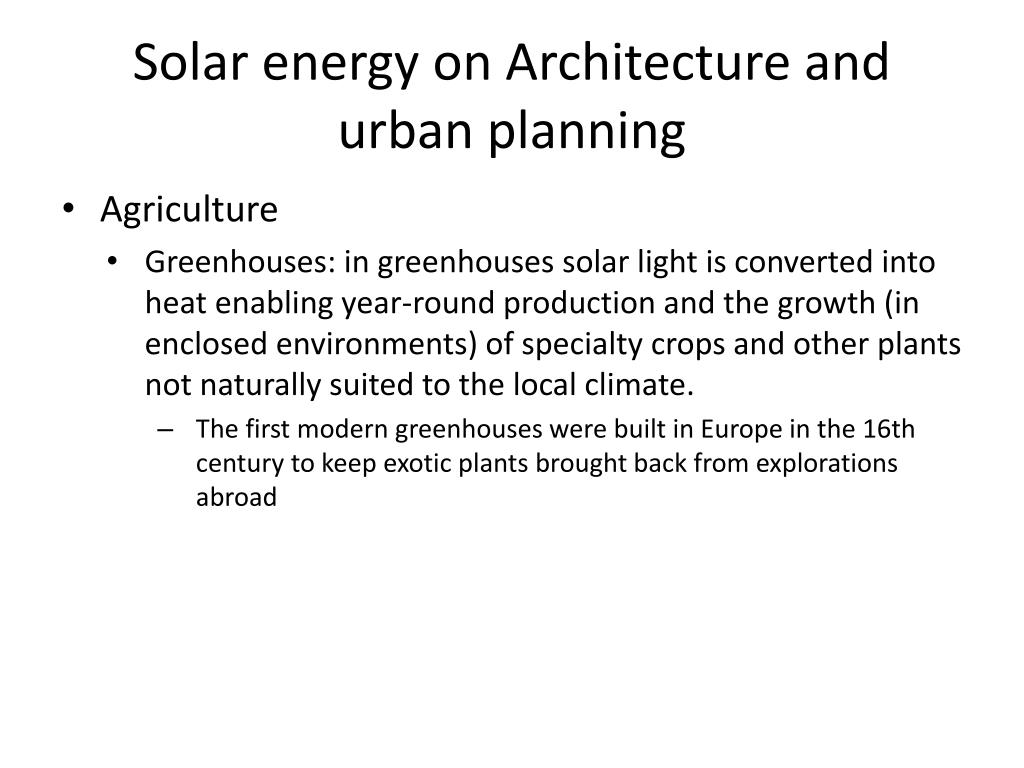 Solar energy on Architecture and urban planning

• Agriculture
  • Greenhouses: in greenhouses solar light is converted into heat enabling year-round production and the growth (in enclosed environments) of specialty crops and other plants not naturally suited to the local climate.
    – The first modern greenhouses were built in Europe in the 16th century to keep exotic plants brought back from explorations abroad